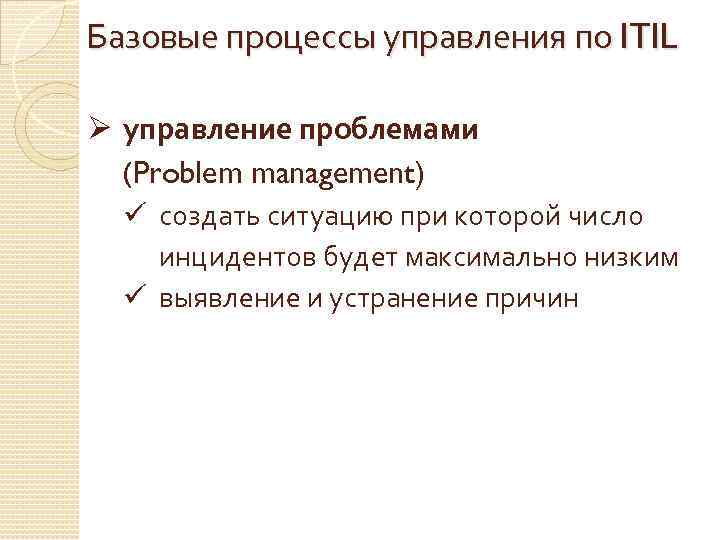 Базовые процессы управления по ITIL

➢ управление проблемами (Problem management)
✓ создать ситуацию при которой число инцидентов будет максимально низким
✓ выявление и устранение причин